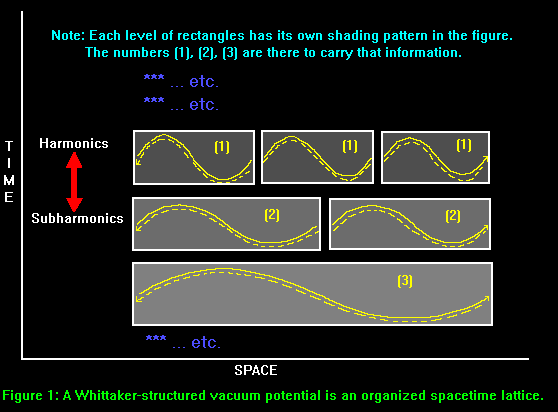 Note: Each level of rectangles has its own shading pattern in the figure. The numbers (1), (2), (3) are there to carry that information.

*** ... etc.

*** ... etc.

TIME

Harmonics

Subharmonics

(1)

(1)

(1)

(2)

(2)

(3)

*** ... etc.

SPACE

Figure 1: A Whittaker-structured vacuum potential is an organized spacetime lattice.